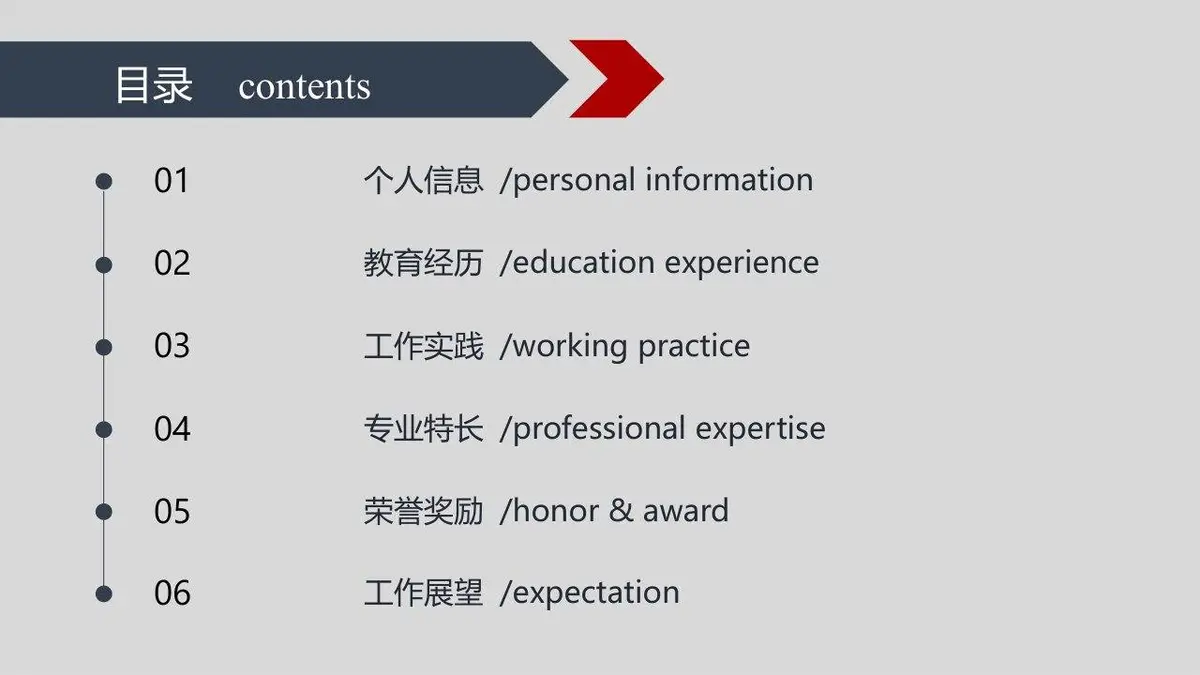 目录 contents

01 个人信息 /personal information

02 教育经历 /education experience

03 工作实践 /working practice

04 专业特长 /professional expertise

05 荣誉奖励 /honor & award

06 工作展望 /expectation